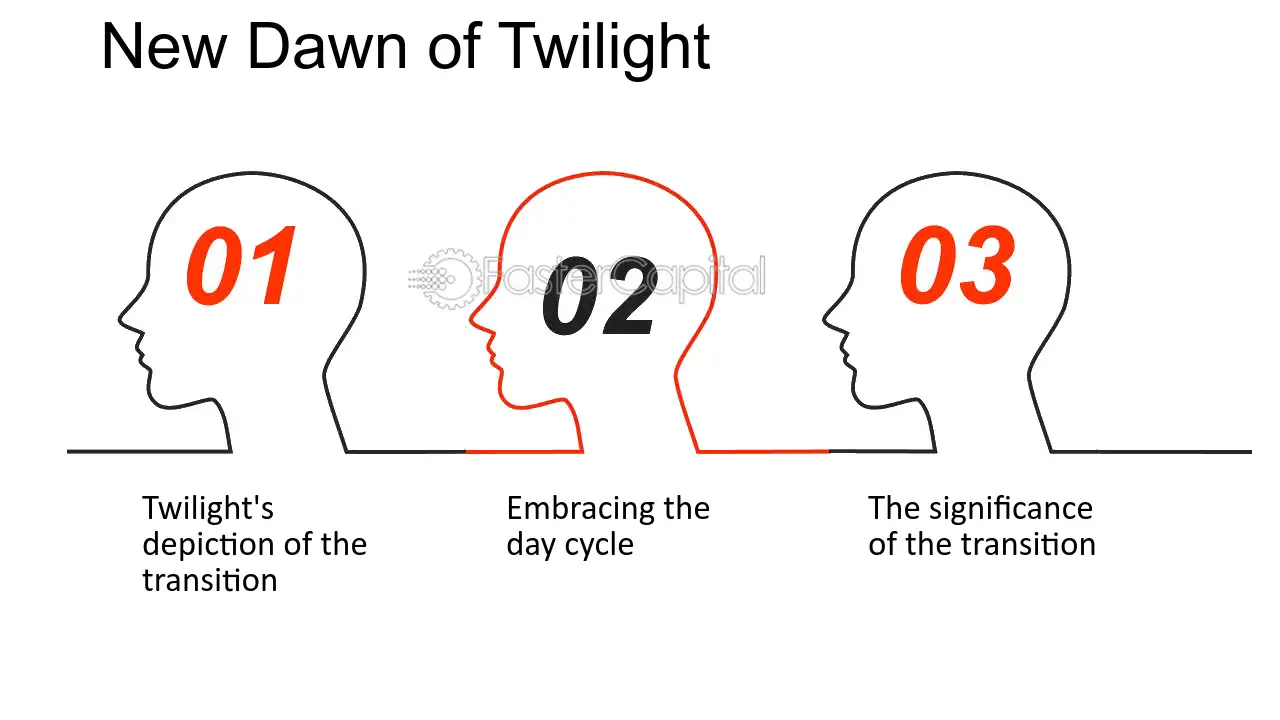 New Dawn of Twilight

01

02

FasterCapital

03

Twilight's depiction of the transition

Embracing the day cycle

The significance of the transition